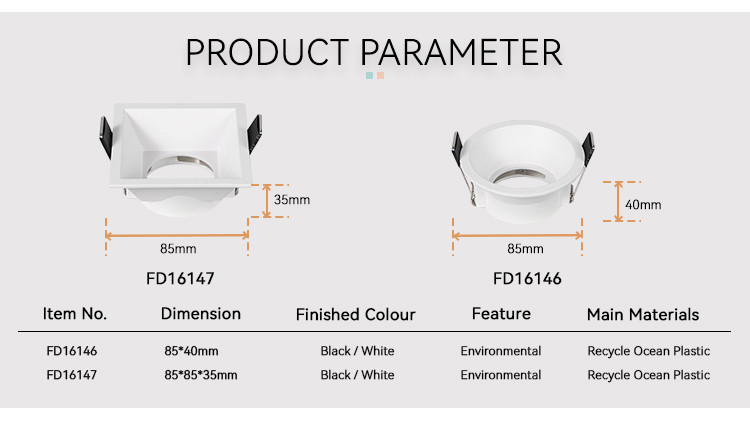 PRODUCT PARAMETER

35mm

85mm

FD16147

40mm

85mm

FD16146

| Item No. | Dimension | Finished Colour | Feature | Main Materials |
|---|---|---|---|---|
| FD16146 | 85*40mm | Black / White | Environmental | Recycle Ocean Plastic |
| FD16147 | 85*85*35mm | Black / White | Environmental | Recycle Ocean Plastic |